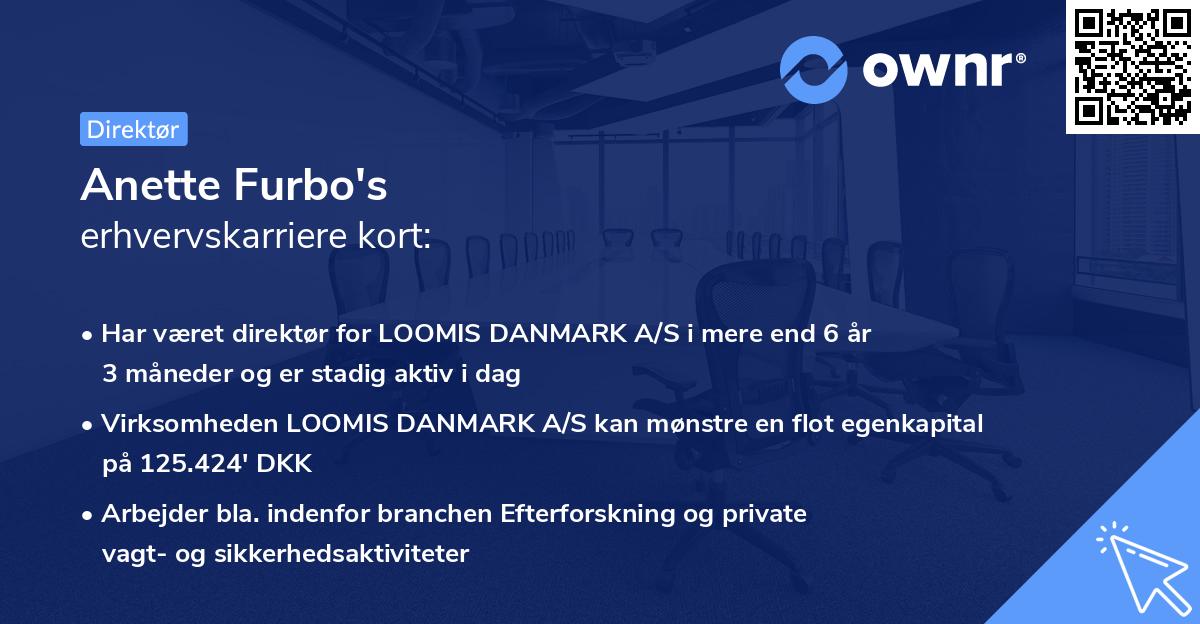 ownr®

Direktør

Anette Furbo's
erhvervskarriere kort:

• Har været direktør for LOOMIS DANMARK A/S i mere end 6 år 3 måneder og er stadig aktiv i dag

• Virksomheden LOOMIS DANMARK A/S kan mønstre en flot egenkapital på 125.424' DKK

• Arbejder bla. indenfor branchen Efterforskning og private vagt- og sikkerhedsaktiviteter